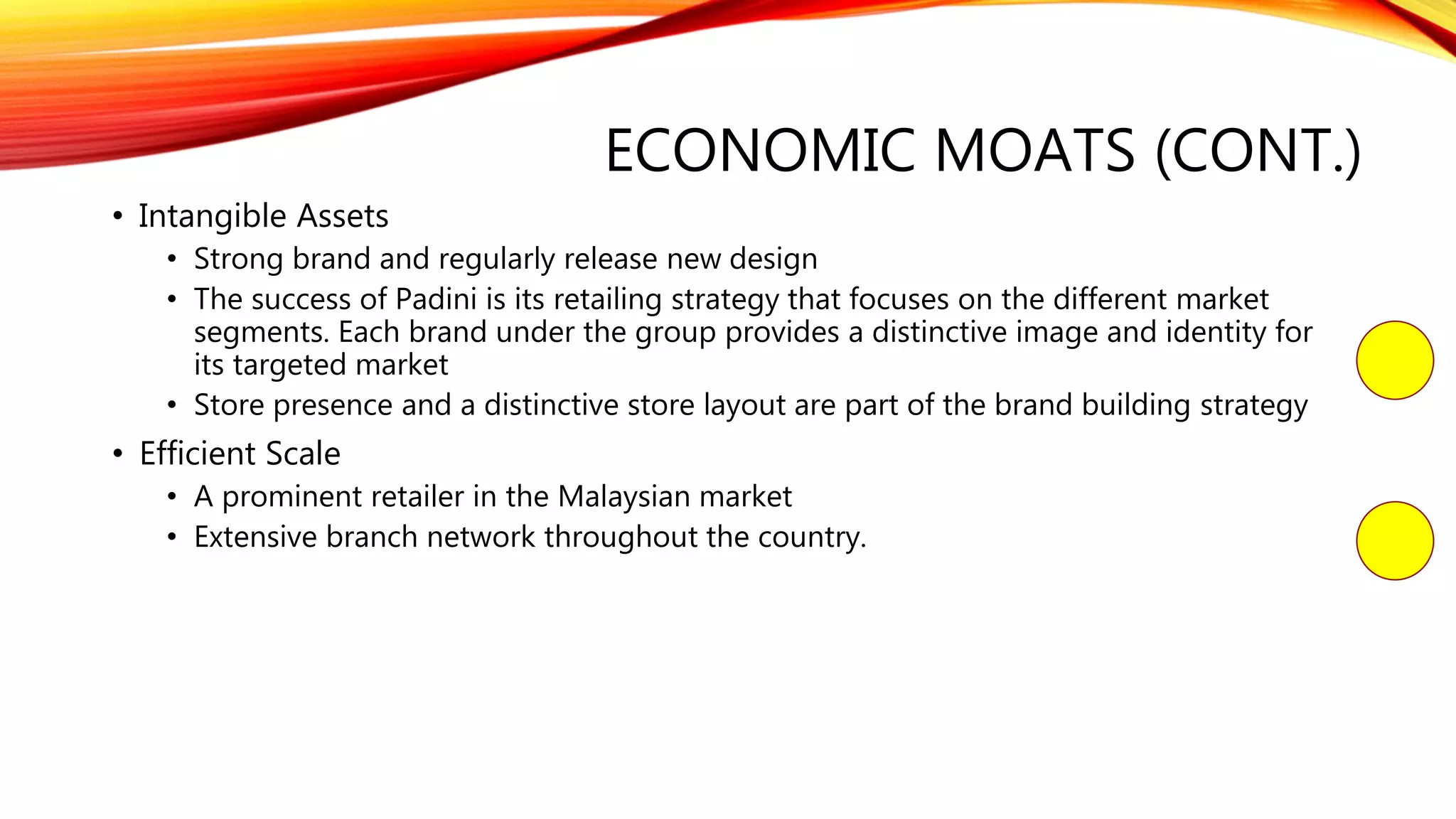 ECONOMIC MOATS (CONT.)

• Intangible Assets
  • Strong brand and regularly release new design
  • The success of Padini is its retailing strategy that focuses on the different market segments. Each brand under the group provides a distinctive image and identity for its targeted market
  • Store presence and a distinctive store layout are part of the brand building strategy
• Efficient Scale
  • A prominent retailer in the Malaysian market
  • Extensive branch network throughout the country.